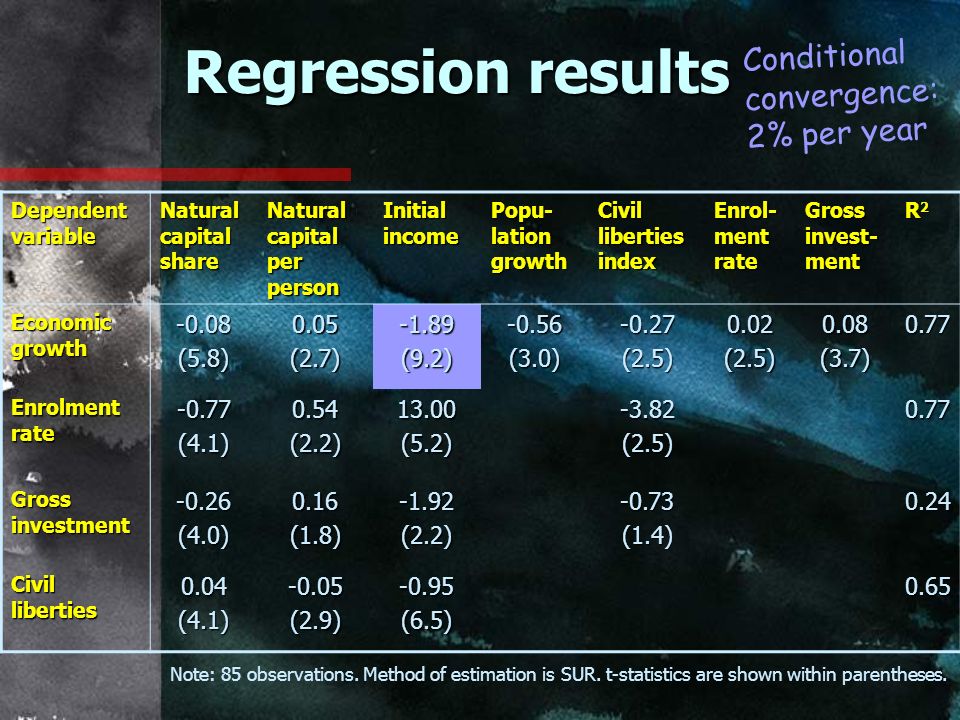 Regression results

Conditional convergence: 2% per year

| Dependent variable | Natural capital share | Natural capital per person | Initial income | Population growth | Civil liberties index | Enrolment rate | Gross investment | $R^2$ |
|---|---|---|---|---|---|---|---|---|
| Economic growth | -0.08 (5.8) | 0.05 (2.7) | -1.89 (9.2) | -0.56 (3.0) | -0.27 (2.5) | 0.02 (2.5) | 0.08 (3.7) | 0.77 |
| Enrolment rate | -0.77 (4.1) | 0.54 (2.2) | 13.00 (5.2) | | -3.82 (2.5) | | | 0.77 |
| Gross investment | -0.26 (4.0) | 0.16 (1.8) | -1.92 (2.2) | | -0.73 (1.4) | | | 0.24 |
| Civil liberties | 0.04 (4.1) | -0.05 (2.9) | -0.95 (6.5) | | | | | 0.65 |

Note: 85 observations. Method of estimation is SUR. t-statistics are shown within parentheses.